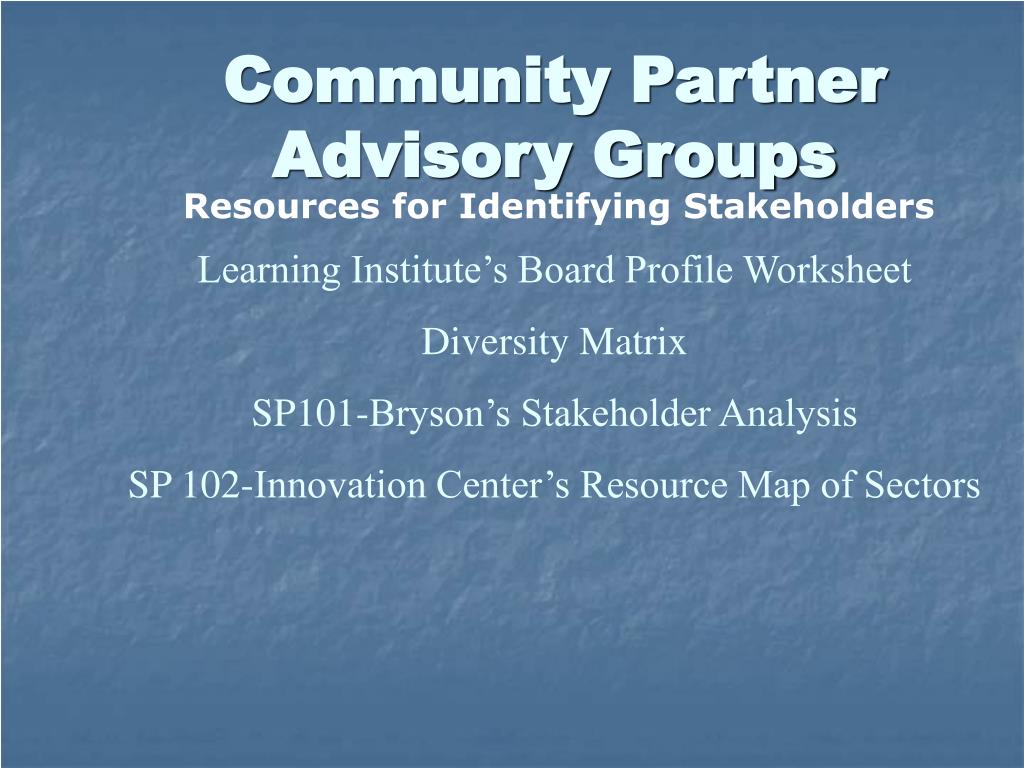 Community Partner Advisory Groups
Resources for Identifying Stakeholders

Learning Institute’s Board Profile Worksheet

Diversity Matrix

SP101-Bryson’s Stakeholder Analysis

SP 102-Innovation Center’s Resource Map of Sectors